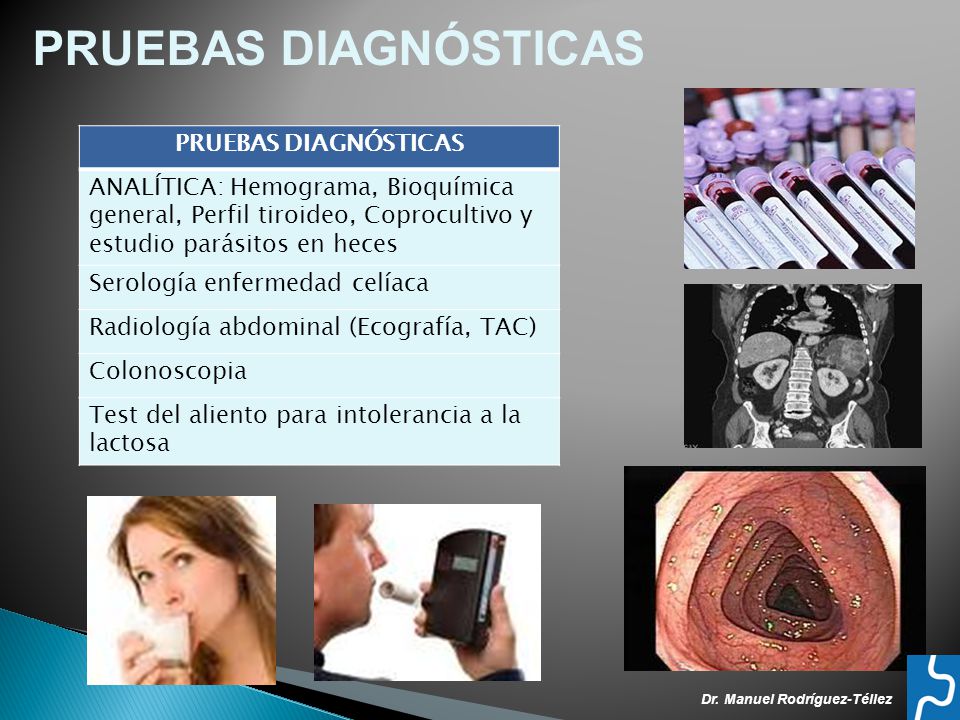 PRUEBAS DIAGNÓSTICAS

| PRUEBAS DIAGNÓSTICAS |
|---|
| ANALÍTICA: Hemograma, Bioquímica general, Perfil tiroideo, Coprocultivo y estudio parásitos en heces |
| Serología enfermedad celíaca |
| Radiología abdominal (Ecografía, TAC) |
| Colonoscopia |
| Test del aliento para intolerancia a la lactosa |

Dr. Manuel Rodríguez-Téllez